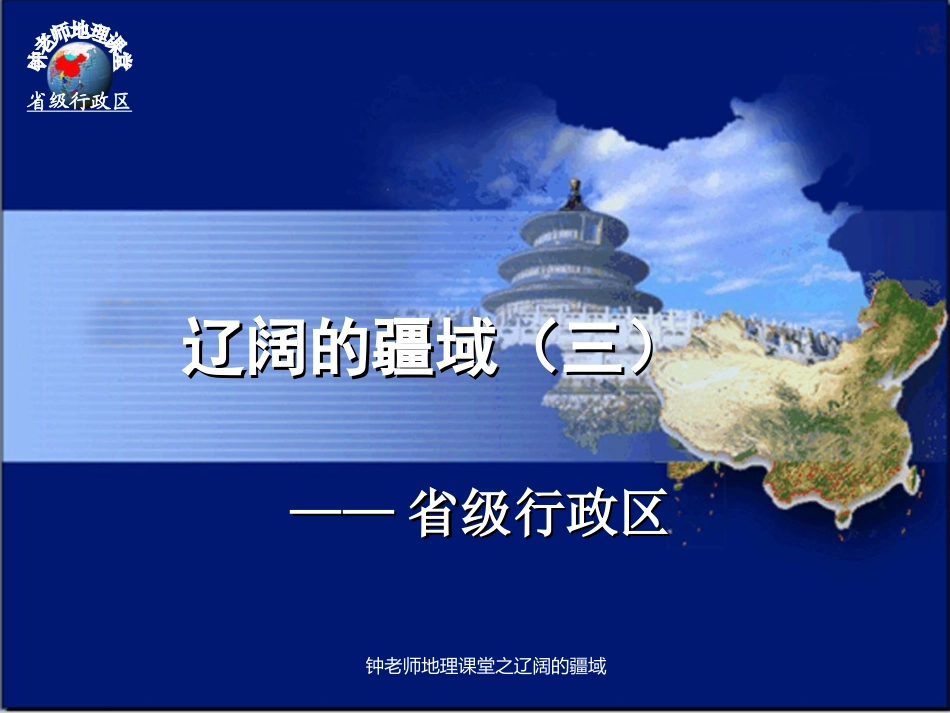 钟老师地理课堂
省级行政区

辽阔的疆域（三）

—— 省级行政区

钟老师地理课堂之辽阔的疆域